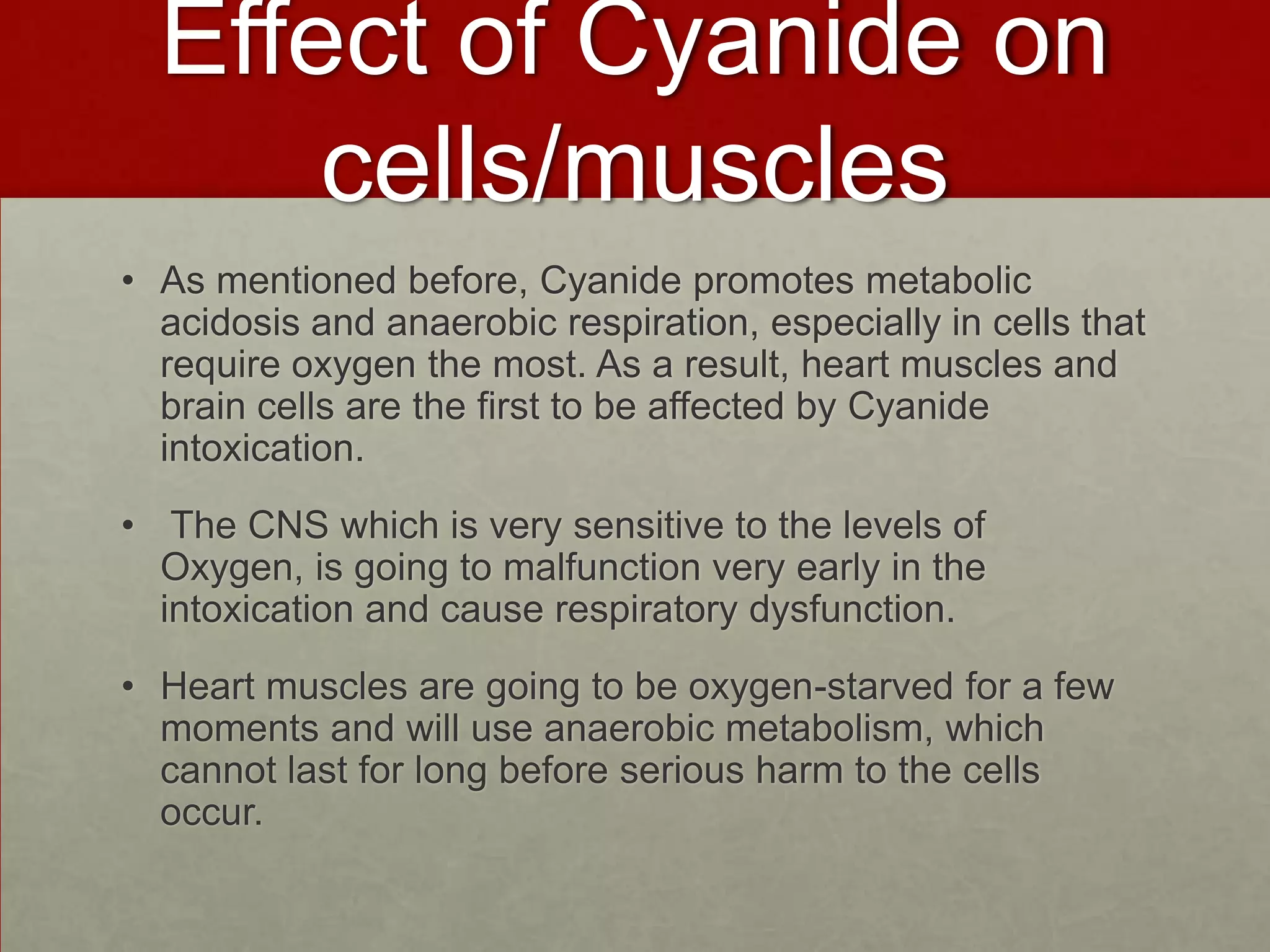 Effect of Cyanide on cells/muscles

• As mentioned before, Cyanide promotes metabolic acidosis and anaerobic respiration, especially in cells that require oxygen the most. As a result, heart muscles and brain cells are the first to be affected by Cyanide intoxication.

• The CNS which is very sensitive to the levels of Oxygen, is going to malfunction very early in the intoxication and cause respiratory dysfunction.

• Heart muscles are going to be oxygen-starved for a few moments and will use anaerobic metabolism, which cannot last for long before serious harm to the cells occur.